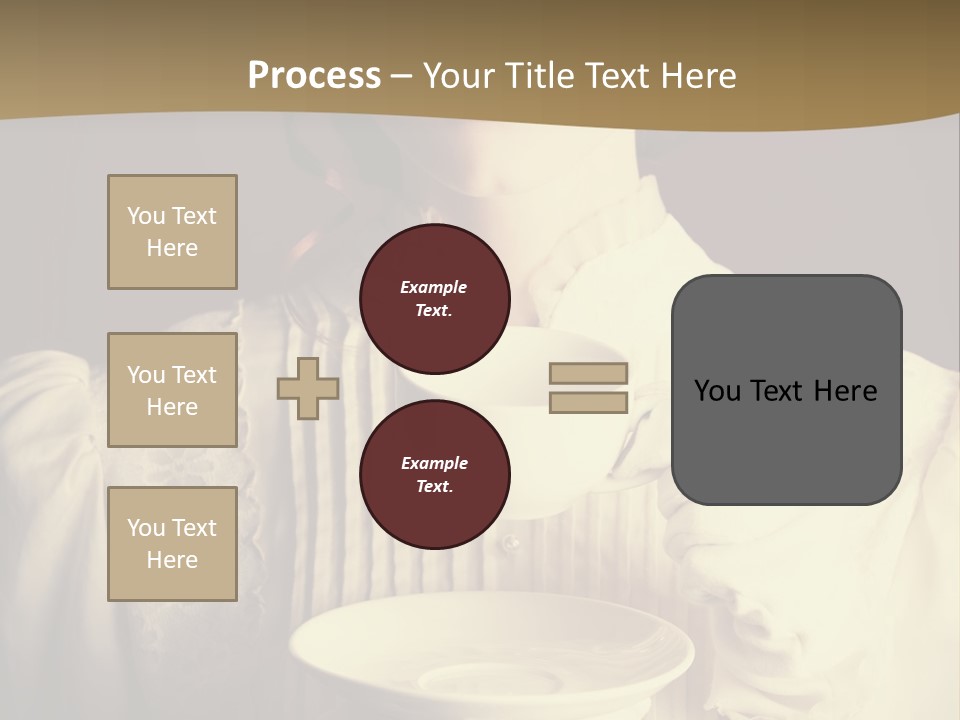 Process – Your Title Text Here

You Text Here

You Text Here

You Text Here

Example Text.

Example Text.

You Text Here